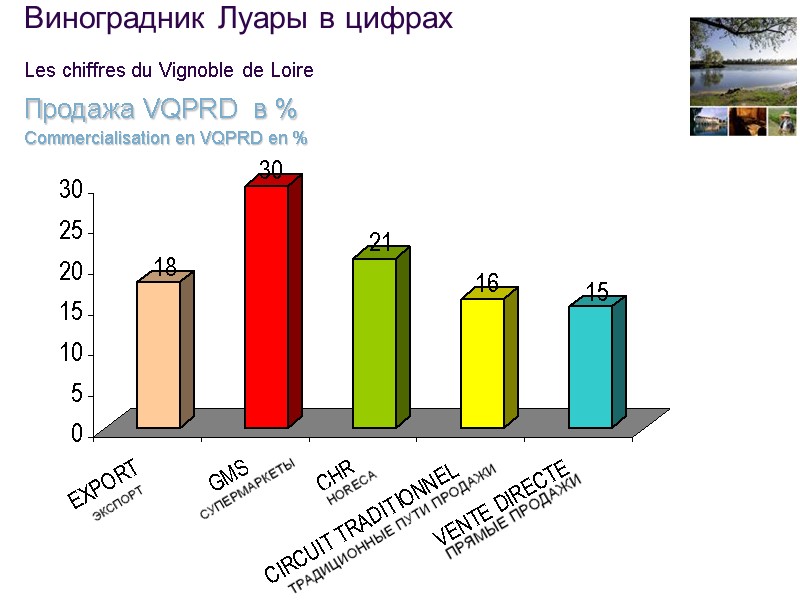 Виноградник Луары в цифрах

Les chiffres du Vignoble de Loire

Продажа VQPRD в %
Commercialisation en VQPRD en %

30
25
20
15
10
5
0

18
30
21
16
15

EXPORT
ЭКСПОРТ

GMS
СУПЕРМАРКЕТЫ

CHR
HORECA

CIRCUIT TRADITIONNEL
ТРАДИЦИОННЫЕ ПУТИ ПРОДАЖИ

VENTE DIRECTE
ПРЯМЫЕ ПРОДАЖИ